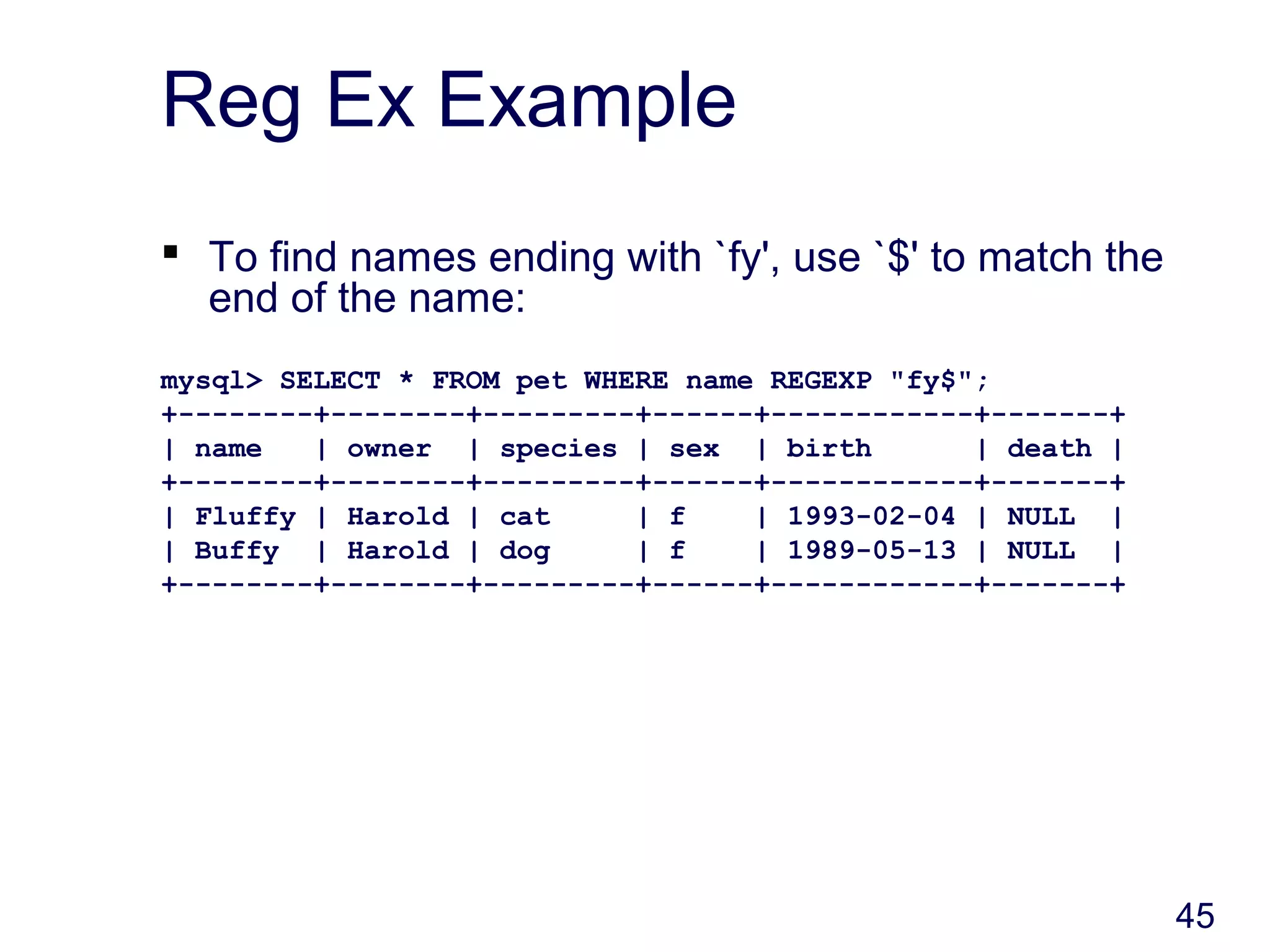 Reg Ex Example

▪ To find names ending with `fy', use `$' to match the end of the name:

mysql> SELECT * FROM pet WHERE name REGEXP "fy$";

| name | owner | species | sex | birth | death |
|---|---|---|---|---|---|
| Fluffy | Harold | cat | f | 1993-02-04 | NULL |
| Buffy | Harold | dog | f | 1989-05-13 | NULL |

45